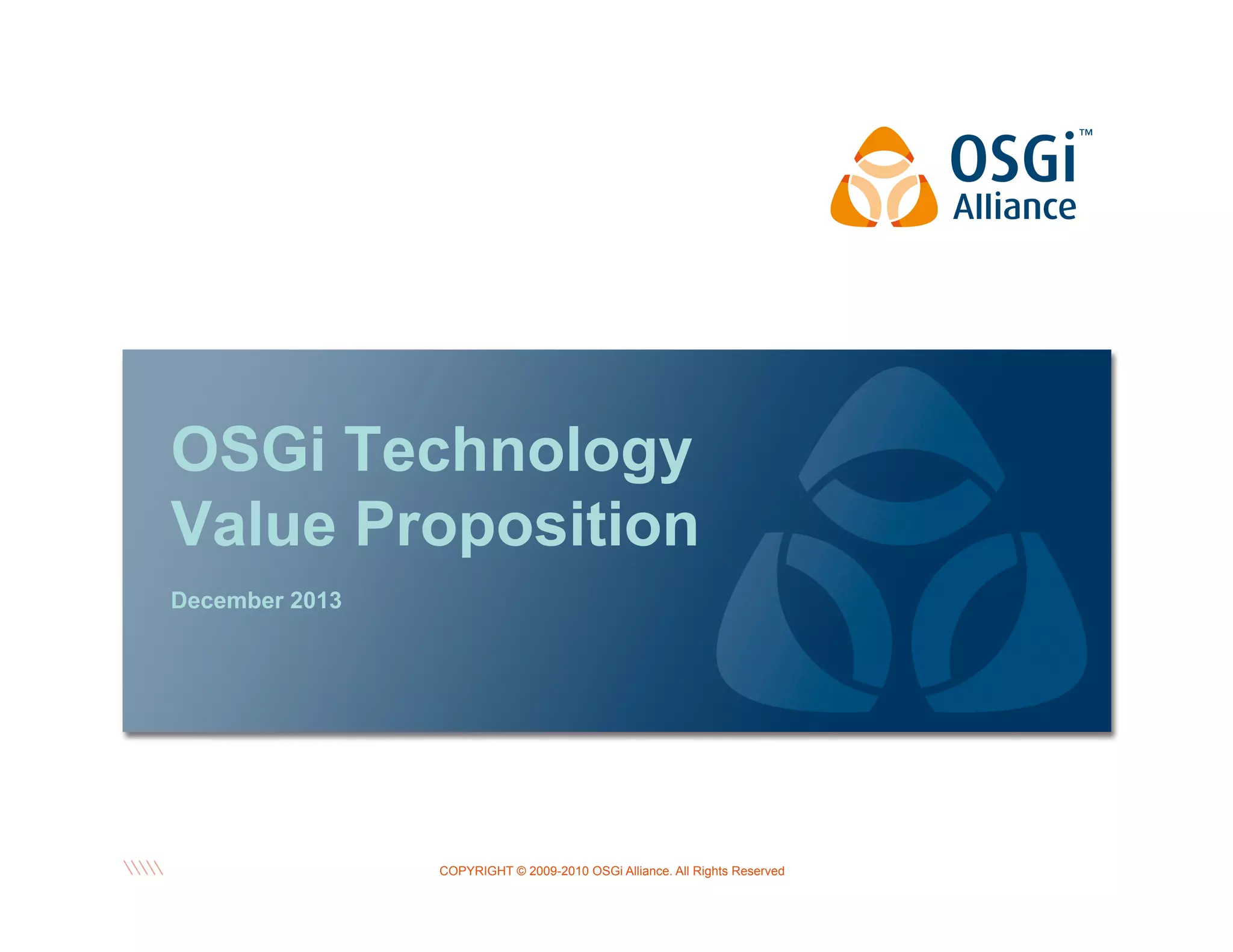 OSGi™
Alliance

OSGi Technology
Value Proposition

December 2013

COPYRIGHT © 2009-2010 OSGi Alliance. All Rights Reserved